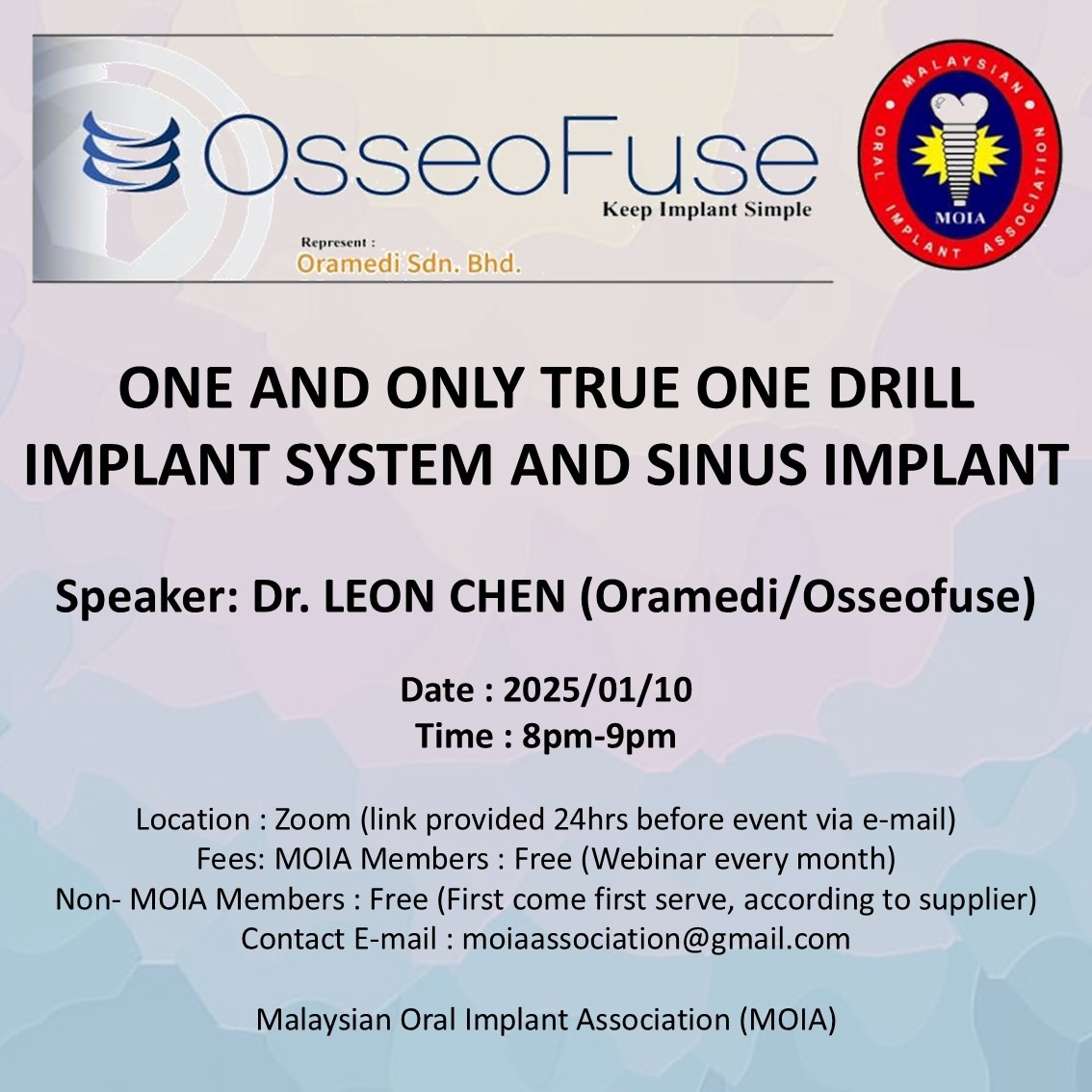 OsseoFuse
Keep Implant Simple
Represent :
Oramedi Sdn. Bhd.

MALAYSIAN ORAL IMPLANT ASSOCIATION
MOIA

ONE AND ONLY TRUE ONE DRILL IMPLANT SYSTEM AND SINUS IMPLANT

Speaker: Dr. LEON CHEN (Oramedi/Osseofuse)

Date : 2025/01/10
Time : 8pm-9pm

Location : Zoom (link provided 24hrs before event via e-mail)
Fees: MOIA Members : Free (Webinar every month)
Non- MOIA Members : Free (First come first serve, according to supplier)
Contact E-mail : moiaassociation@gmail.com

Malaysian Oral Implant Association (MOIA)